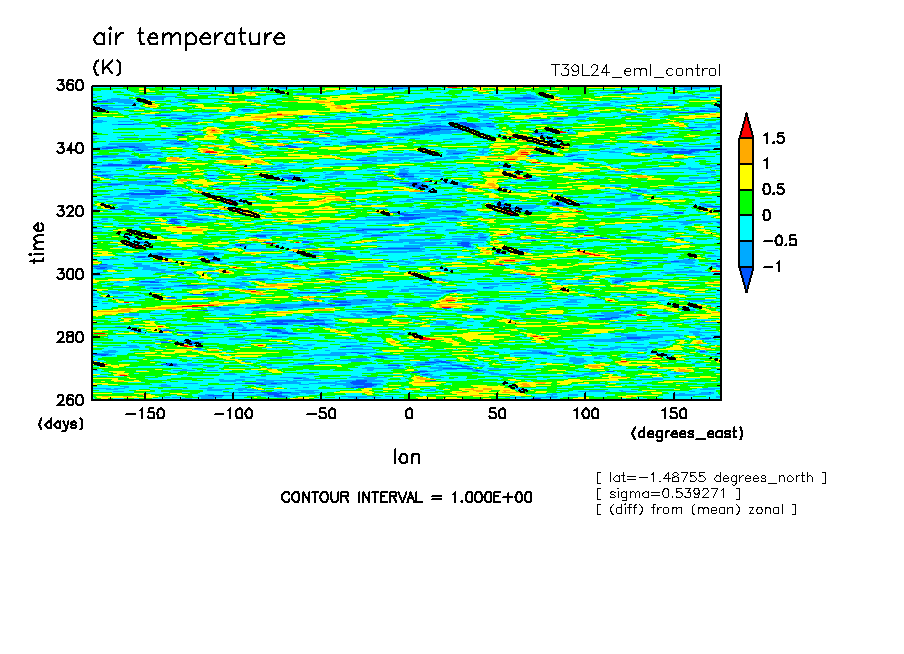 air temperature

(K)

T39L24_eml_control

360

340

320

300

280

260

time

(days)

−150 −100 −50 0 50 100 150

(degrees_east)

lon

1.5

1

0.5

0

−0.5

−1

CONTOUR INTERVAL = 1.000E+00

[ lat=−1.48755 degrees_north ]
[ sigma=0.539271 ]
[ (diff) from (mean) zonal ]